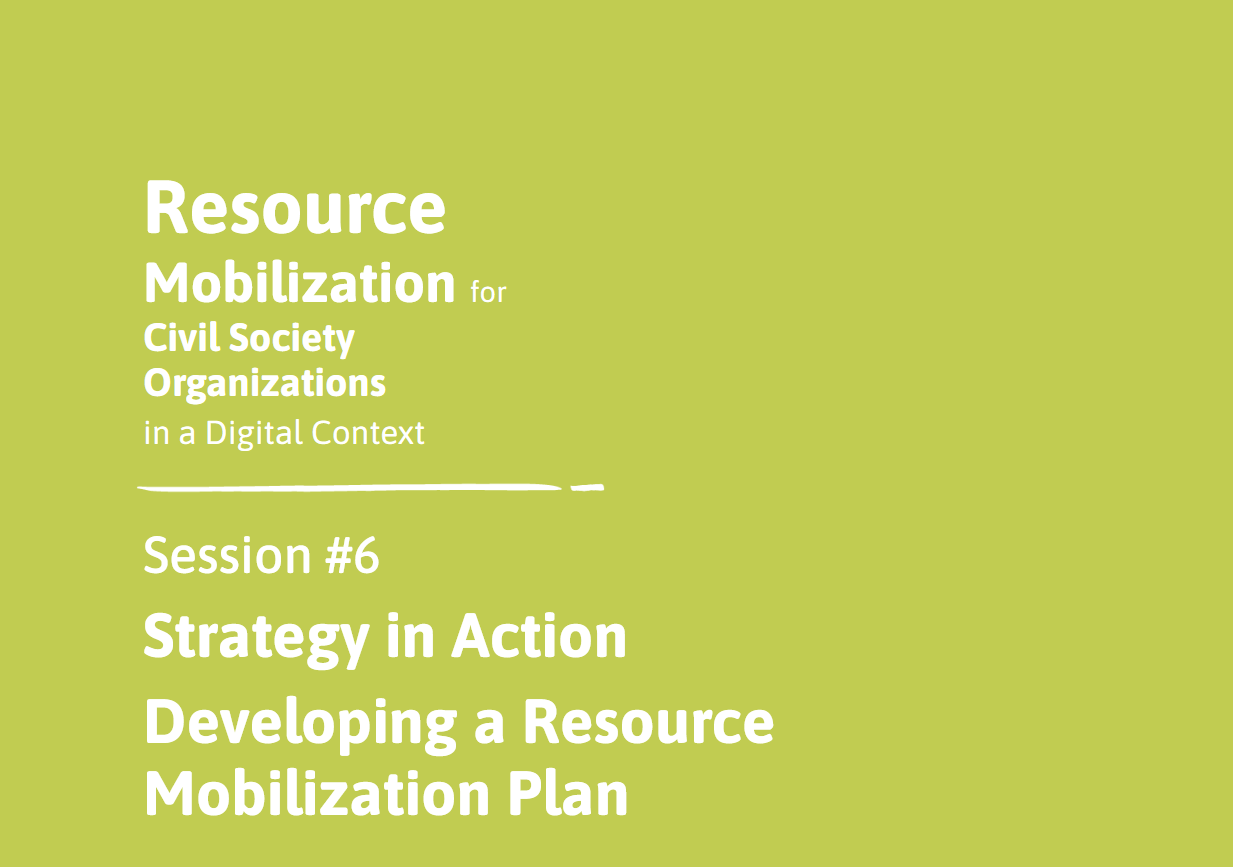 Resource
Mobilization for
Civil Society
Organizations
in a Digital Context

Session #6
Strategy in Action
Developing a Resource Mobilization Plan